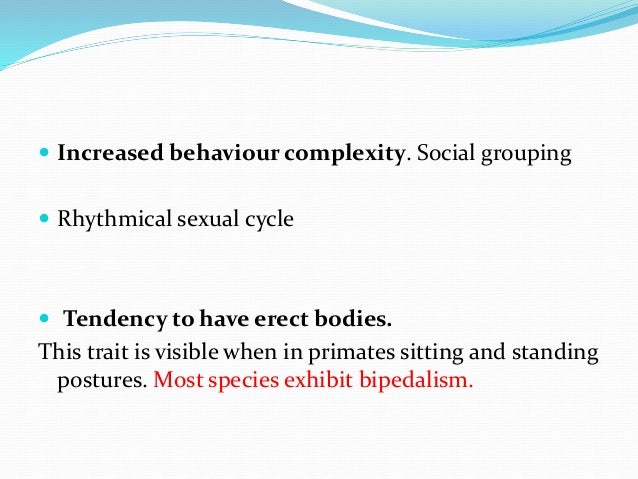 - Increased behaviour complexity. Social grouping

- Rhythmical sexual cycle

- Tendency to have erect bodies.

This trait is visible when in primates sitting and standing postures. Most species exhibit bipedalism.